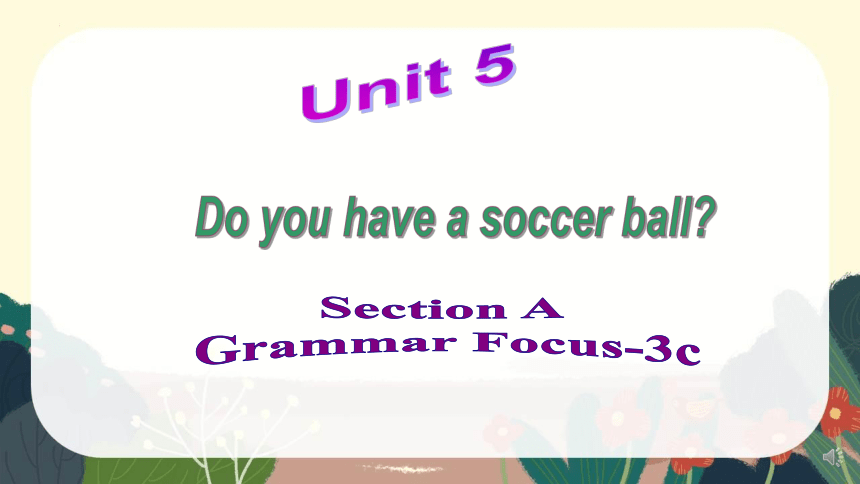 Unit 5

Do you have a soccer ball?

Section A
Grammar Focus-3c